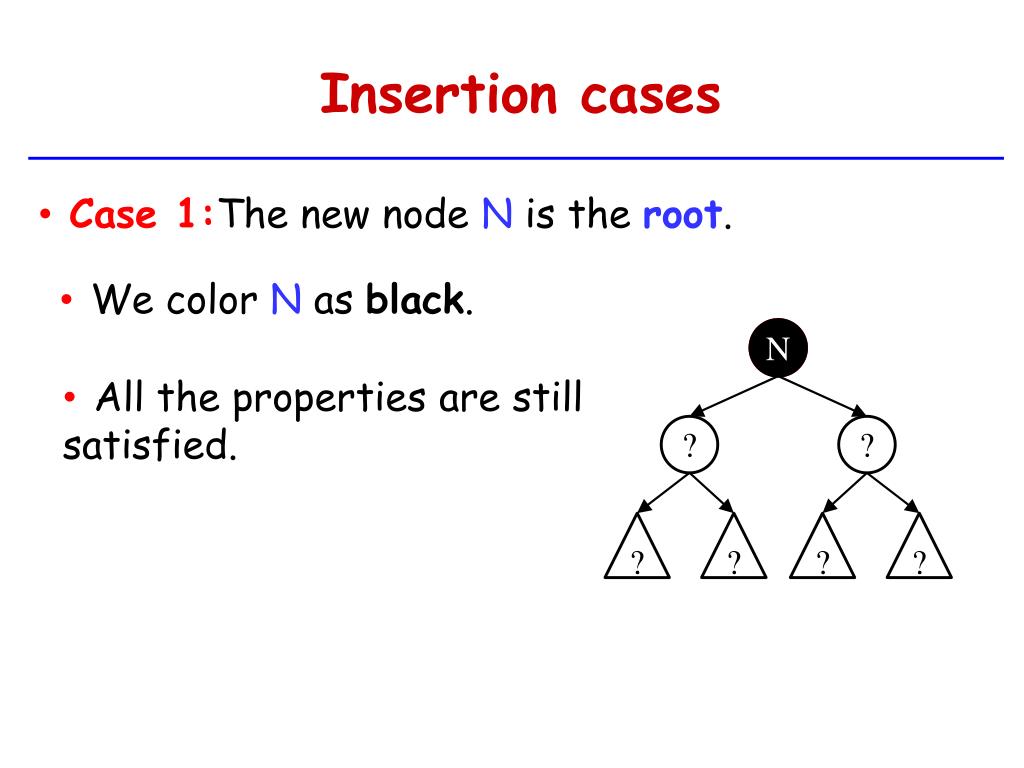 Insertion cases

• Case 1:The new node N is the root.

• We color N as black.

• All the properties are still satisfied.

N

?

?

?

?

?

?